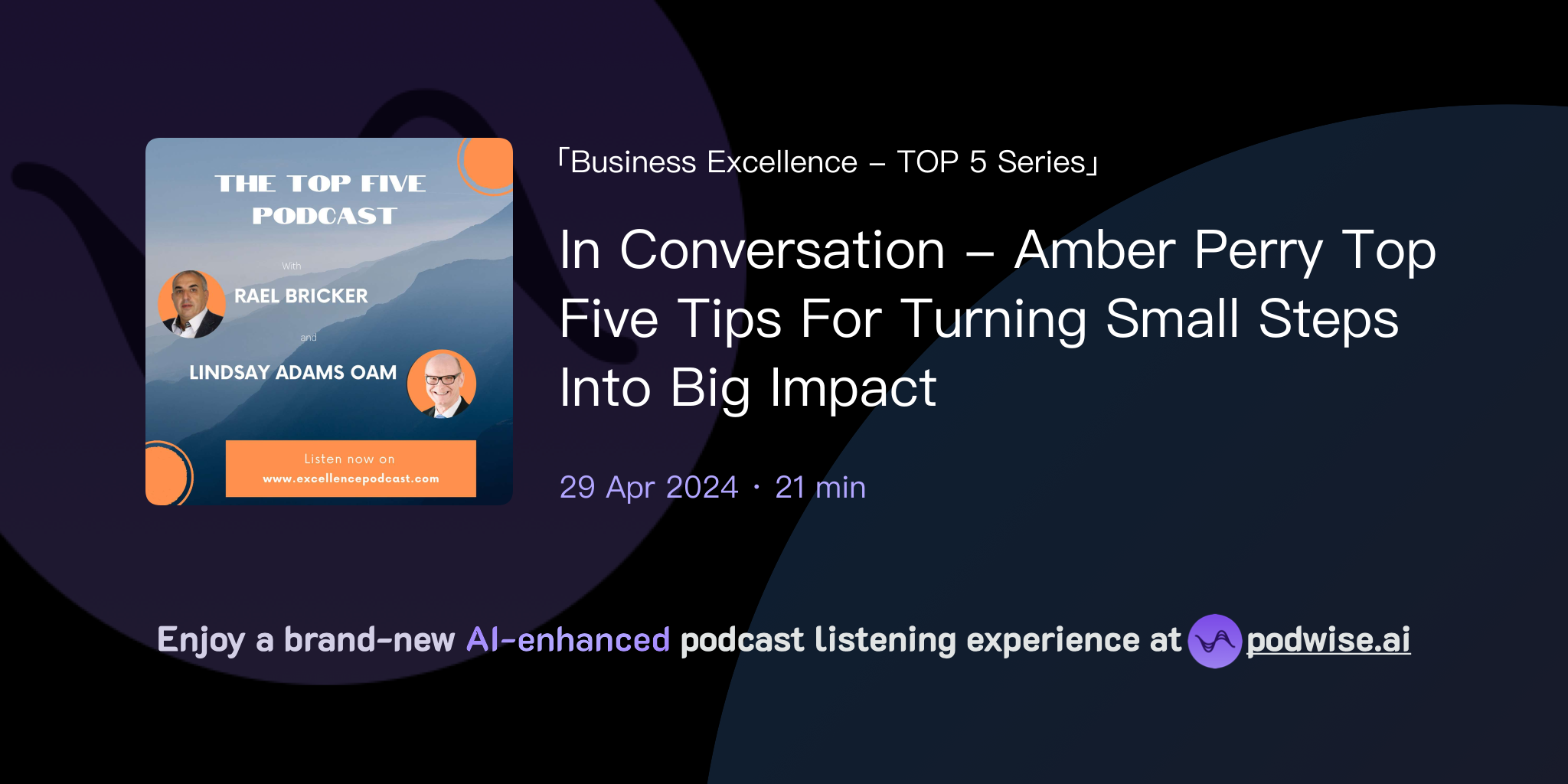 THE TOP FIVE PODCAST

With

RAEL BRICKER

and

LINDSAY ADAMS OAM

Listen now on
www.excellencepodcast.com

「Business Excellence – TOP 5 Series」

In Conversation – Amber Perry Top Five Tips For Turning Small Steps Into Big Impact

29 Apr 2024 · 21 min

Enjoy a brand-new AI-enhanced podcast listening experience at podwise.ai